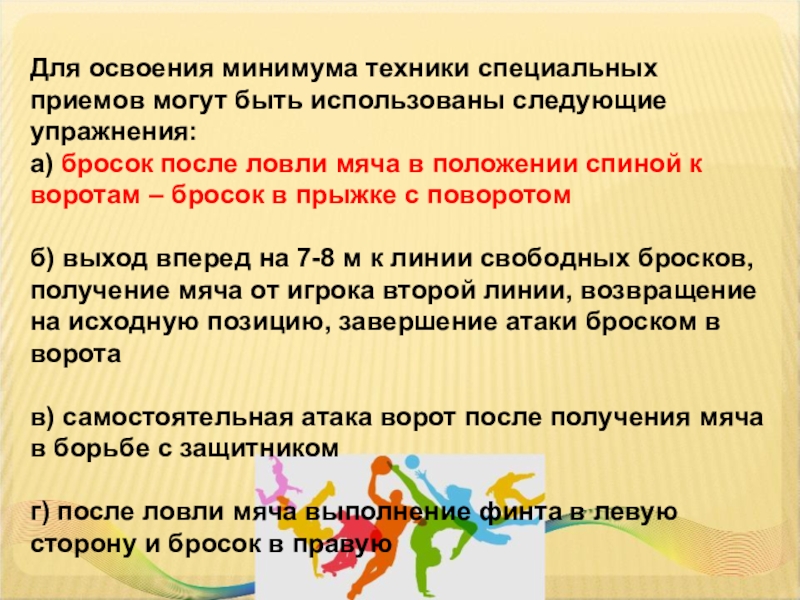 Для освоения минимума техники специальных приемов могут быть использованы следующие упражнения:
а) бросок после ловли мяча в положении спиной к воротам – бросок в прыжке с поворотом

б) выход вперед на 7-8 м к линии свободных бросков, получение мяча от игрока второй линии, возвращение на исходную позицию, завершение атаки броском в ворота

в) самостоятельная атака ворот после получения мяча в борьбе с защитником

г) после ловли мяча выполнение финта в левую сторону и бросок в правую